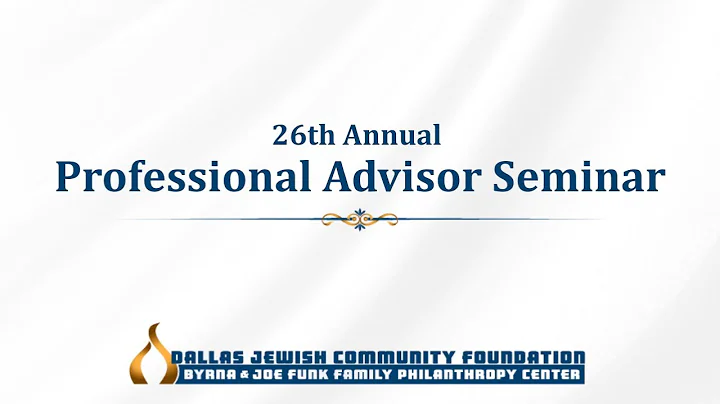 26th Annual
Professional Advisor Seminar

DALLAS JEWISH COMMUNITY FOUNDATION
BYRNA & JOE FUNK FAMILY PHILANTHROPY CENTER